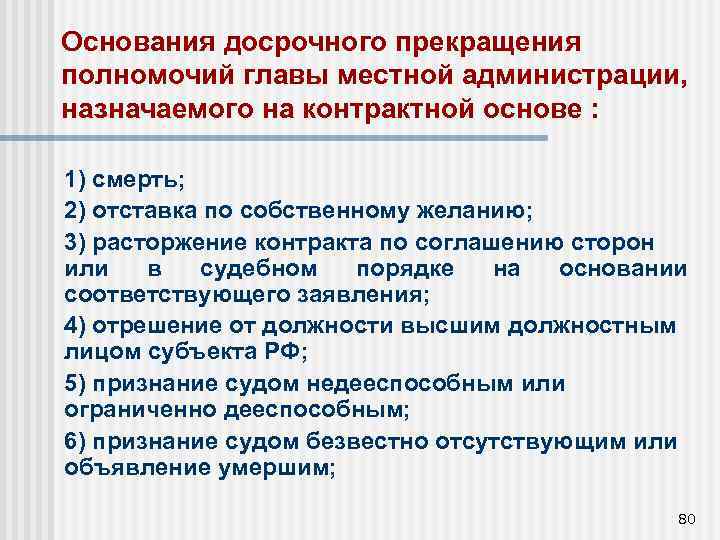 Основания досрочного прекращения полномочий главы местной администрации, назначаемого на контрактной основе :

1) смерть;

2) отставка по собственному желанию;

3) расторжение контракта по соглашению сторон или в судебном порядке на основании соответствующего заявления;

4) отрешение от должности высшим должностным лицом субъекта РФ;

5) признание судом недееспособным или ограниченно дееспособным;

6) признание судом безвестно отсутствующим или объявление умершим;

80